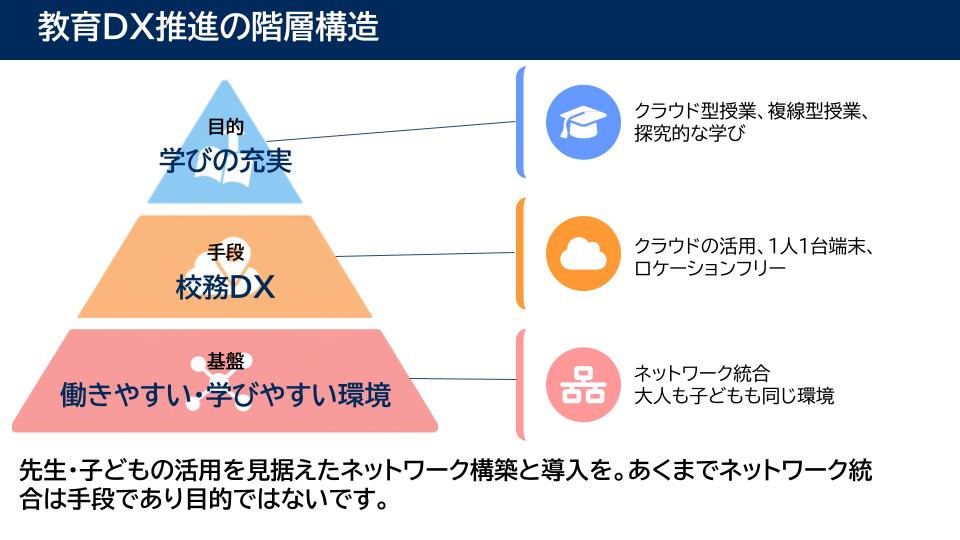 教育DX推進の階層構造

目的
学びの充実

手段
校務DX

基盤
働きやすい・学びやすい環境

クラウド型授業、複線型授業、探究的な学び

クラウドの活用、1人1台端末、ロケーションフリー

ネットワーク統合
大人も子どもも同じ環境

先生・子どもの活用を見据えたネットワーク構築と導入を。あくまでネットワーク統合は手段であり目的ではないです。